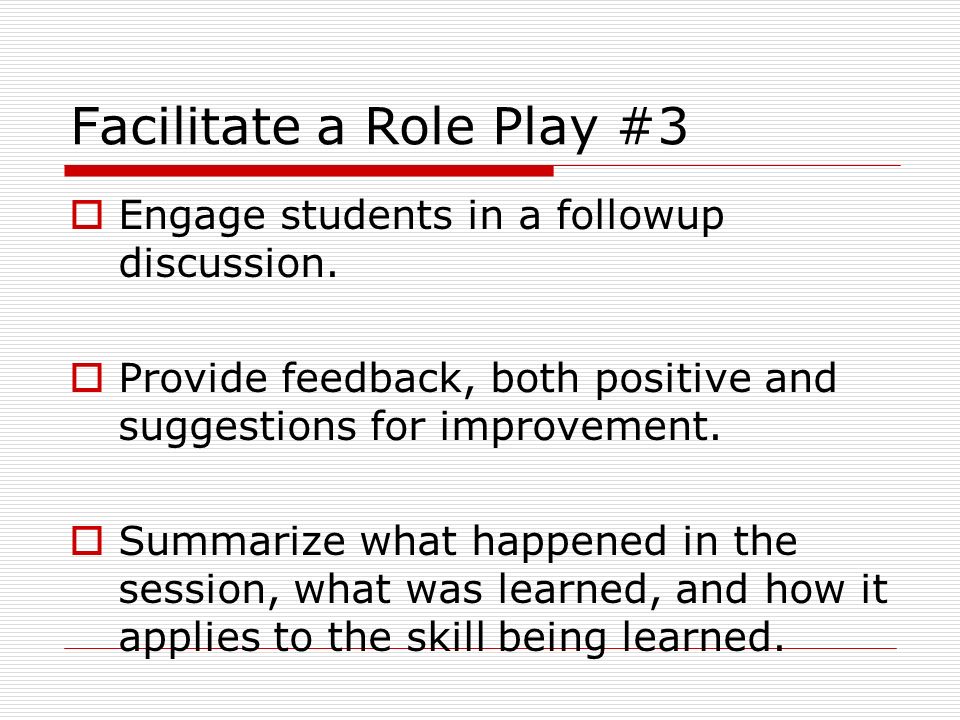 Facilitate a Role Play #3

Engage students in a followup discussion.

Provide feedback, both positive and suggestions for improvement.

Summarize what happened in the session, what was learned, and how it applies to the skill being learned.